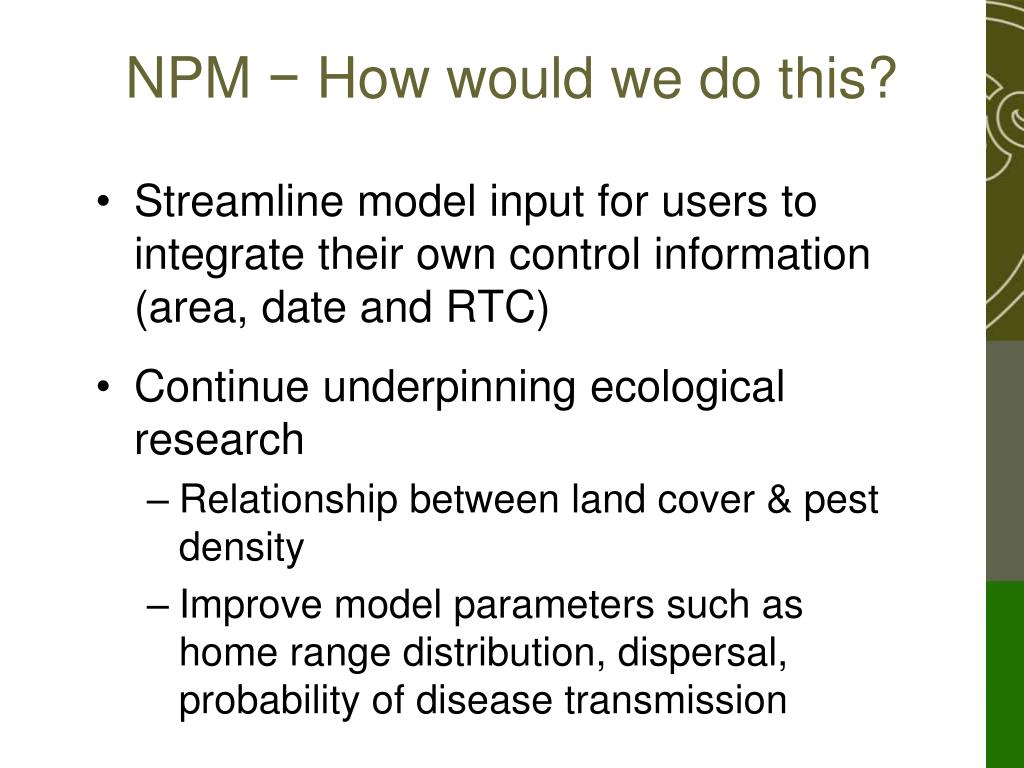 NPM − How would we do this?

• Streamline model input for users to integrate their own control information (area, date and RTC)

• Continue underpinning ecological research

– Relationship between land cover & pest density

– Improve model parameters such as home range distribution, dispersal, probability of disease transmission